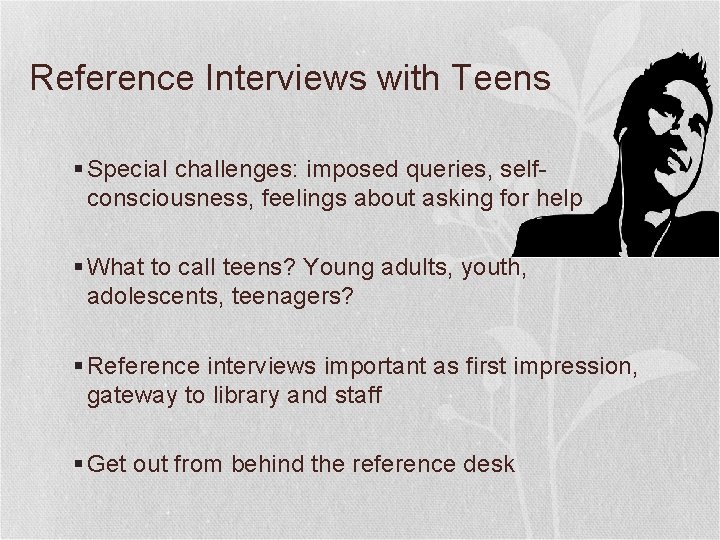 Reference Interviews with Teens

▪ Special challenges: imposed queries, self-consciousness, feelings about asking for help

▪ What to call teens? Young adults, youth, adolescents, teenagers?

▪ Reference interviews important as first impression, gateway to library and staff

▪ Get out from behind the reference desk